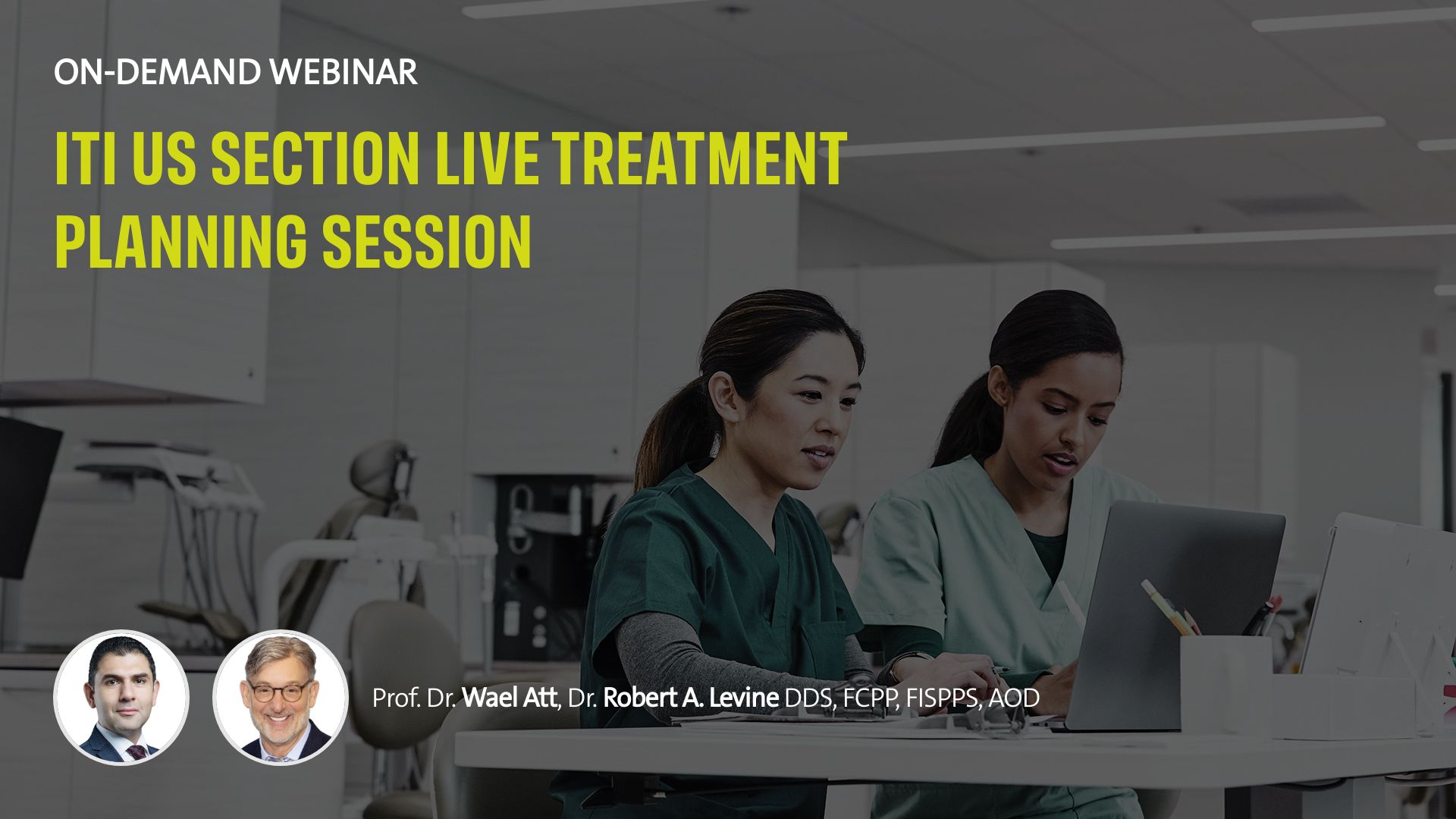 ON-DEMAND WEBINAR

ITI US SECTION LIVE TREATMENT PLANNING SESSION

Prof. Dr. Wael Att, Dr. Robert A. Levine DDS, FCPP, FISPPS, AOD